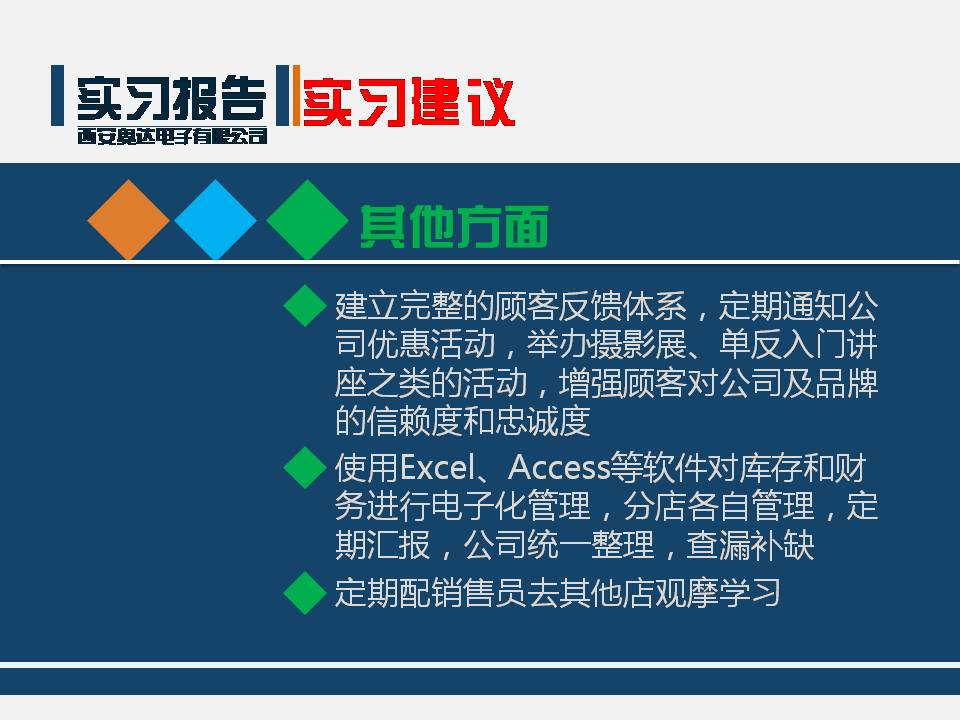 实习报告
西安奥达电子有限公司
实习建议

其他方面

建立完整的顾客反馈体系，定期通知公司优惠活动，举办摄影展、单反入门讲座之类的活动，增强顾客对公司及品牌的信赖度和忠诚度

使用Excel、Access等软件对库存和财务进行电子化管理，分店各自管理，定期汇报，公司统一整理，查漏补缺

定期配销售员去其他店观摩学习